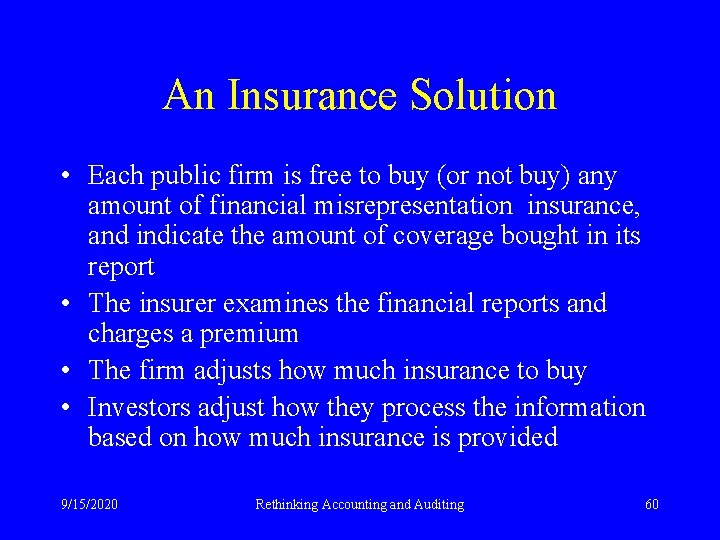 An Insurance Solution

• Each public firm is free to buy (or not buy) any amount of financial misrepresentation insurance, and indicate the amount of coverage bought in its report

• The insurer examines the financial reports and charges a premium

• The firm adjusts how much insurance to buy

• Investors adjust how they process the information based on how much insurance is provided

9/15/2020

Rethinking Accounting and Auditing

60